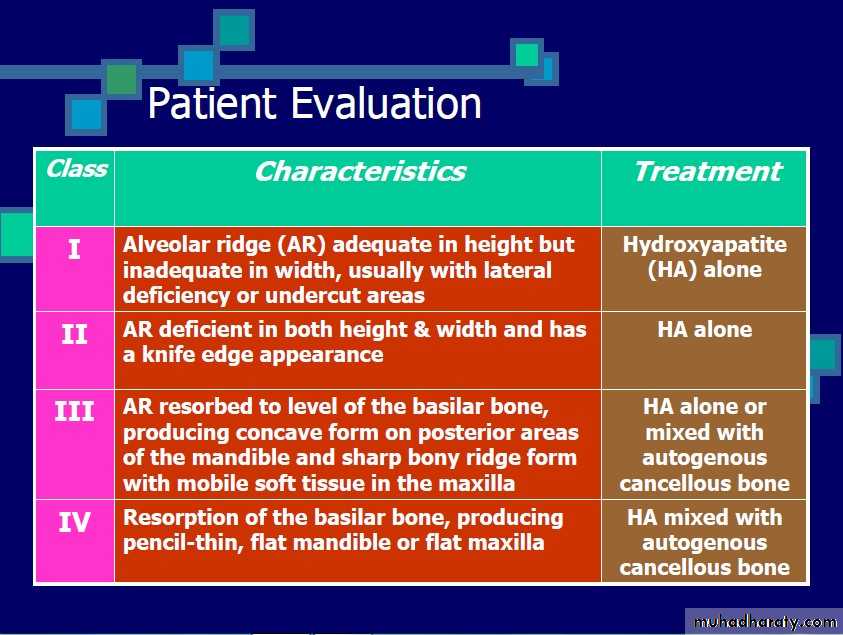 Patient Evaluation

| Class | Characteristics | Treatment |
|---|---|---|
| I | Alveolar ridge (AR) adequate in height but inadequate in width, usually with lateral deficiency or undercut areas | Hydroxyapatite (HA) alone |
| II | AR deficient in both height & width and has a knife edge appearance | HA alone |
| III | AR resorbed to level of the basilar bone, producing concave form on posterior areas of the mandible and sharp bony ridge form with mobile soft tissue in the maxilla | HA alone or mixed with autogenous cancellous bone |
| IV | Resorption of the basilar bone, producing pencil-thin, flat mandible or flat maxilla | HA mixed with autogenous cancellous bone |

muhadharaty.com